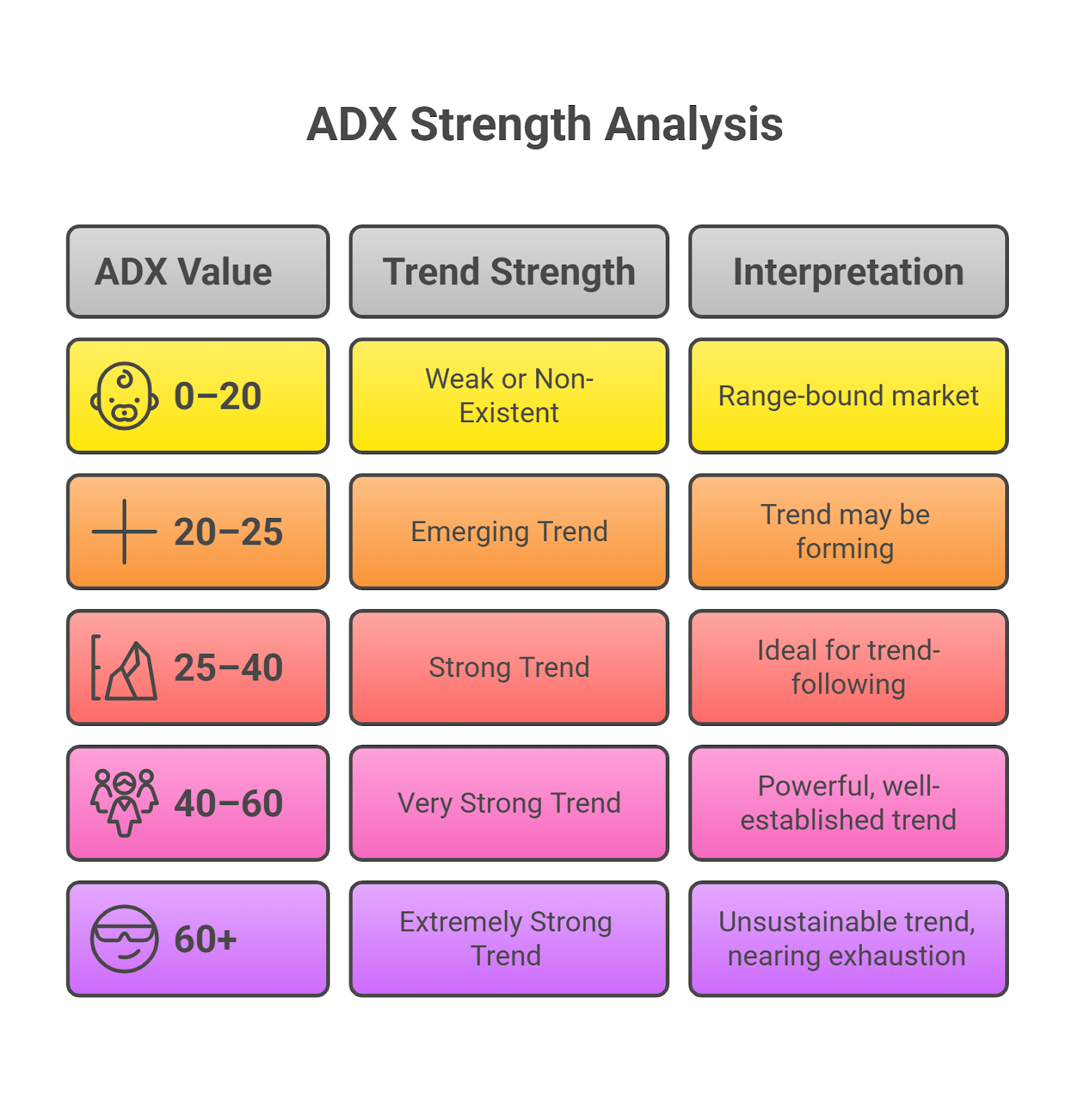 ADX Strength Analysis

| ADX Value | Trend Strength | Interpretation |
|---|---|---|
| 0–20 | Weak or Non-Existent | Range-bound market |
| 20–25 | Emerging Trend | Trend may be forming |
| 25–40 | Strong Trend | Ideal for trend-following |
| 40–60 | Very Strong Trend | Powerful, well-established trend |
| 60+ | Extremely Strong Trend | Unsustainable trend, nearing exhaustion |